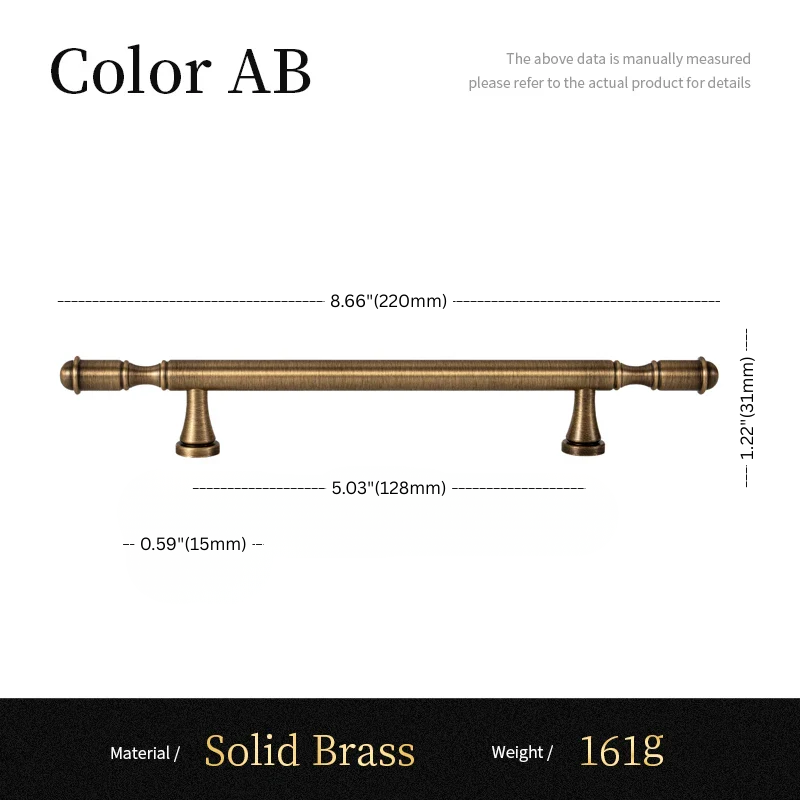 Color AB

The above data is manually measured
please refer to the actual product for details

8.66"(220mm)

1.22"(31mm)

5.03"(128mm)

0.59"(15mm)

Material / Solid Brass Weight / 161g